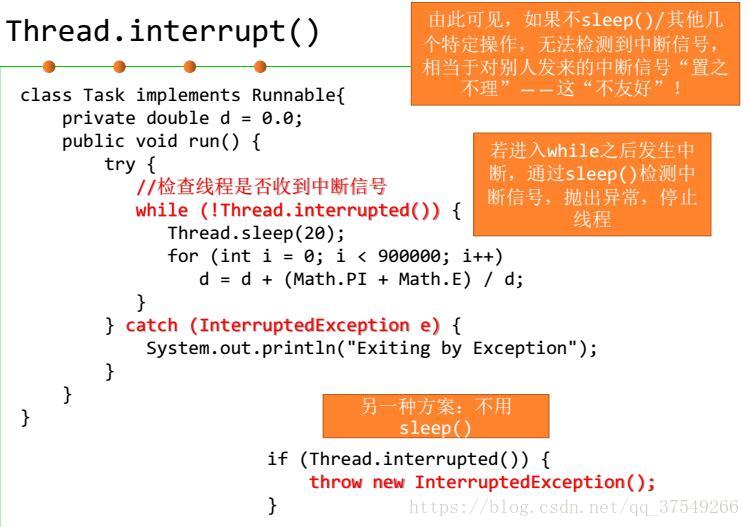 Thread.interrupt()

由此可见，如果不sleep()/其他几个特定操作，无法检测到中断信号，相当于对别人发来的中断信号“置之不理”——这“不友好”！

class Task implements Runnable{
    private double d = 0.0;
    public void run() {
        try {
            //检查线程是否收到中断信号
            while (!Thread.interrupted()) {
                Thread.sleep(20);
                for (int i = 0; i < 900000; i++)
                    d = d + (Math.PI + Math.E) / d;
            }
        } catch (InterruptedException e) {
            System.out.println("Exiting by Exception");
        }
    }
}

若进入while之后发生中断，通过sleep()检测中断信号，抛出异常，停止线程

另一种方案：不用sleep()

if (Thread.interrupted()) {
    throw new InterruptedException();
}

https://blog.csdn.net/qq_37549266